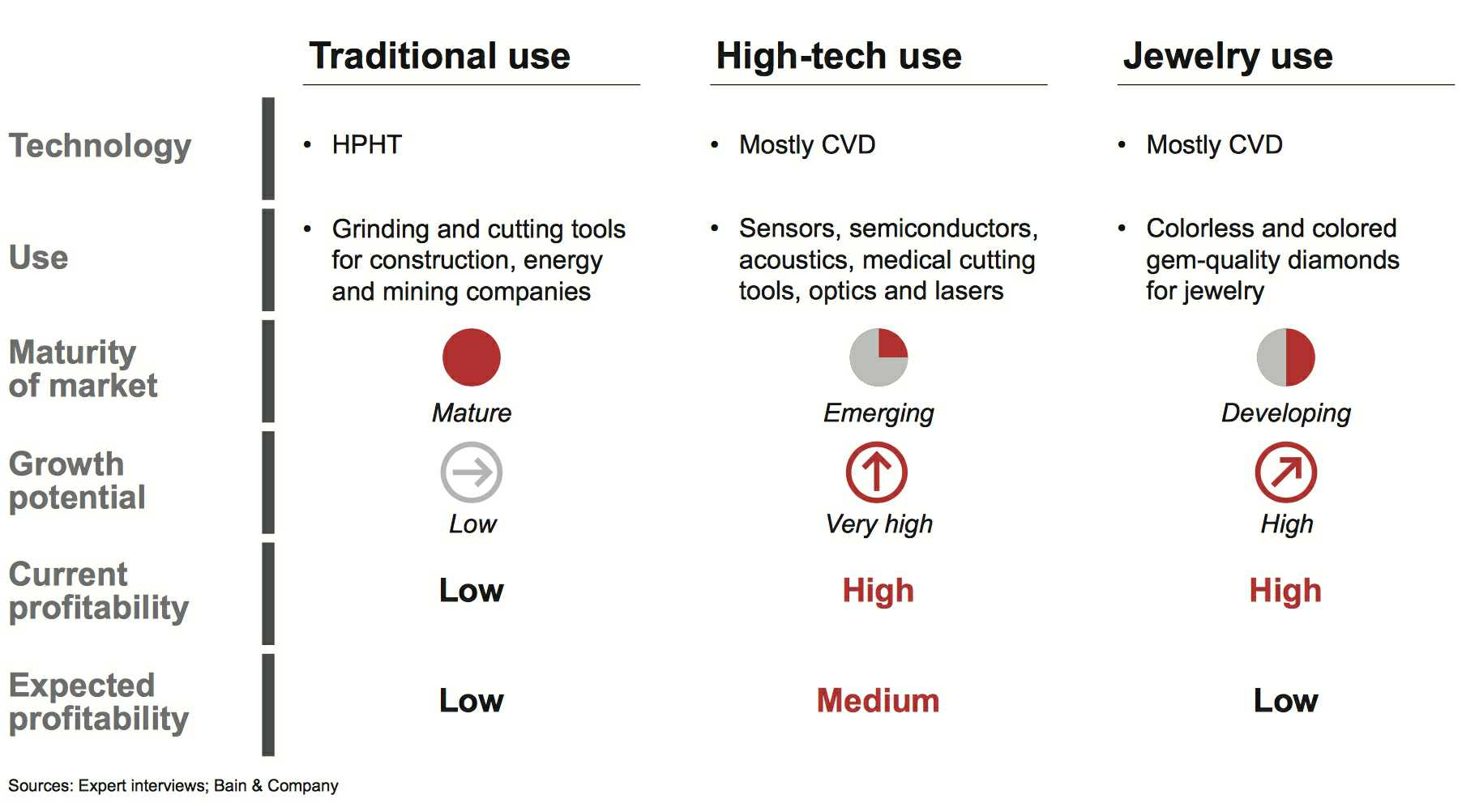 |  | Traditional use | High-tech use | Jewelry use |
|---|---|---|---|
| Technology | • HPHT | • Mostly CVD | • Mostly CVD |
| Use | • Grinding and cutting tools for construction, energy and mining companies | • Sensors, semiconductors, acoustics, medical cutting tools, optics and lasers | • Colorless and colored gem-quality diamonds for jewelry |
| Maturity of market | Mature | Emerging | Developing |
| Growth potential | Low | Very high | High |
| Current profitability | Low | High | High |
| Expected profitability | Low | Medium | Low |

Sources: Expert interviews; Bain & Company